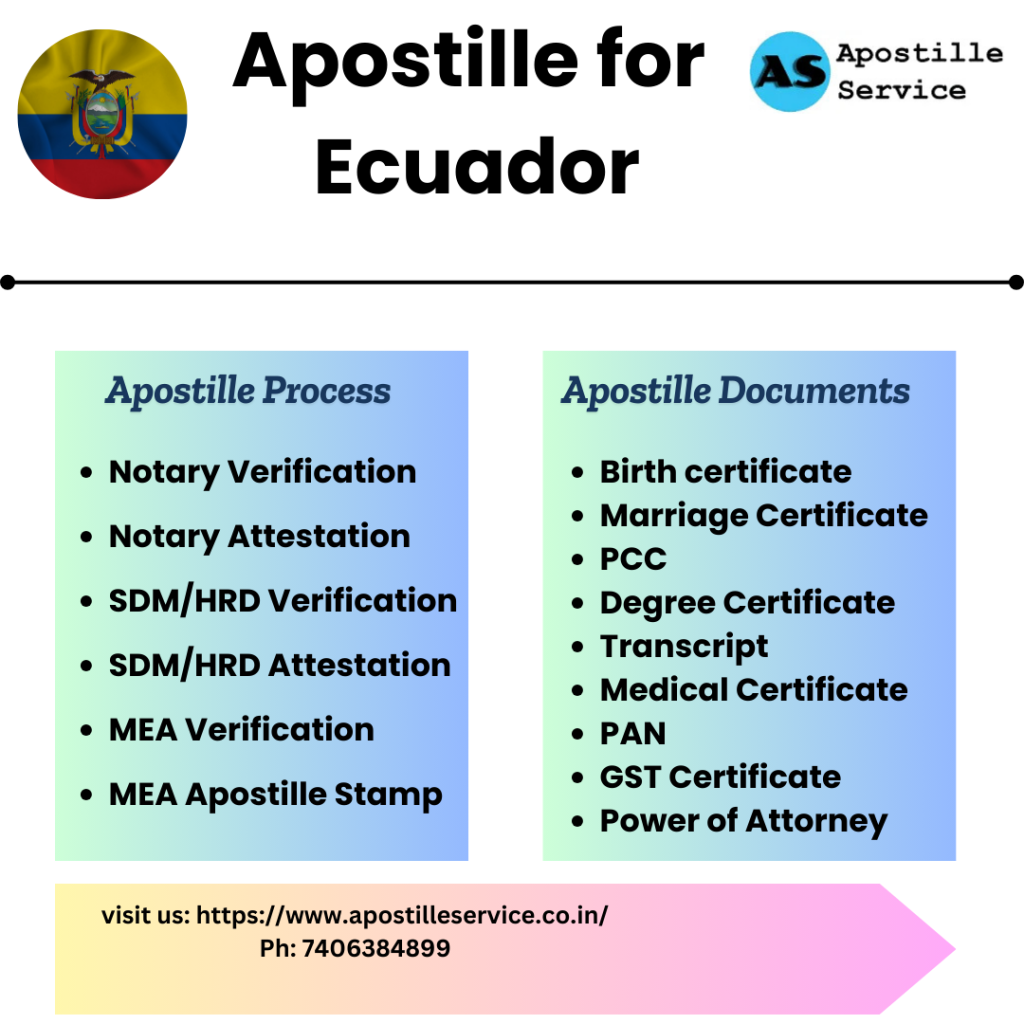 Apostille for Ecuador

AS Apostille Service

Apostille Process

- Notary Verification
- Notary Attestation
- SDM/HRD Verification
- SDM/HRD Attestation
- MEA Verification
- MEA Apostille Stamp

Apostille Documents

- Birth certificate
- Marriage Certificate
- PCC
- Degree Certificate
- Transcript
- Medical Certificate
- PAN
- GST Certificate
- Power of Attorney

visit us: https://www.apostilleservice.co.in/
Ph: 7406384899